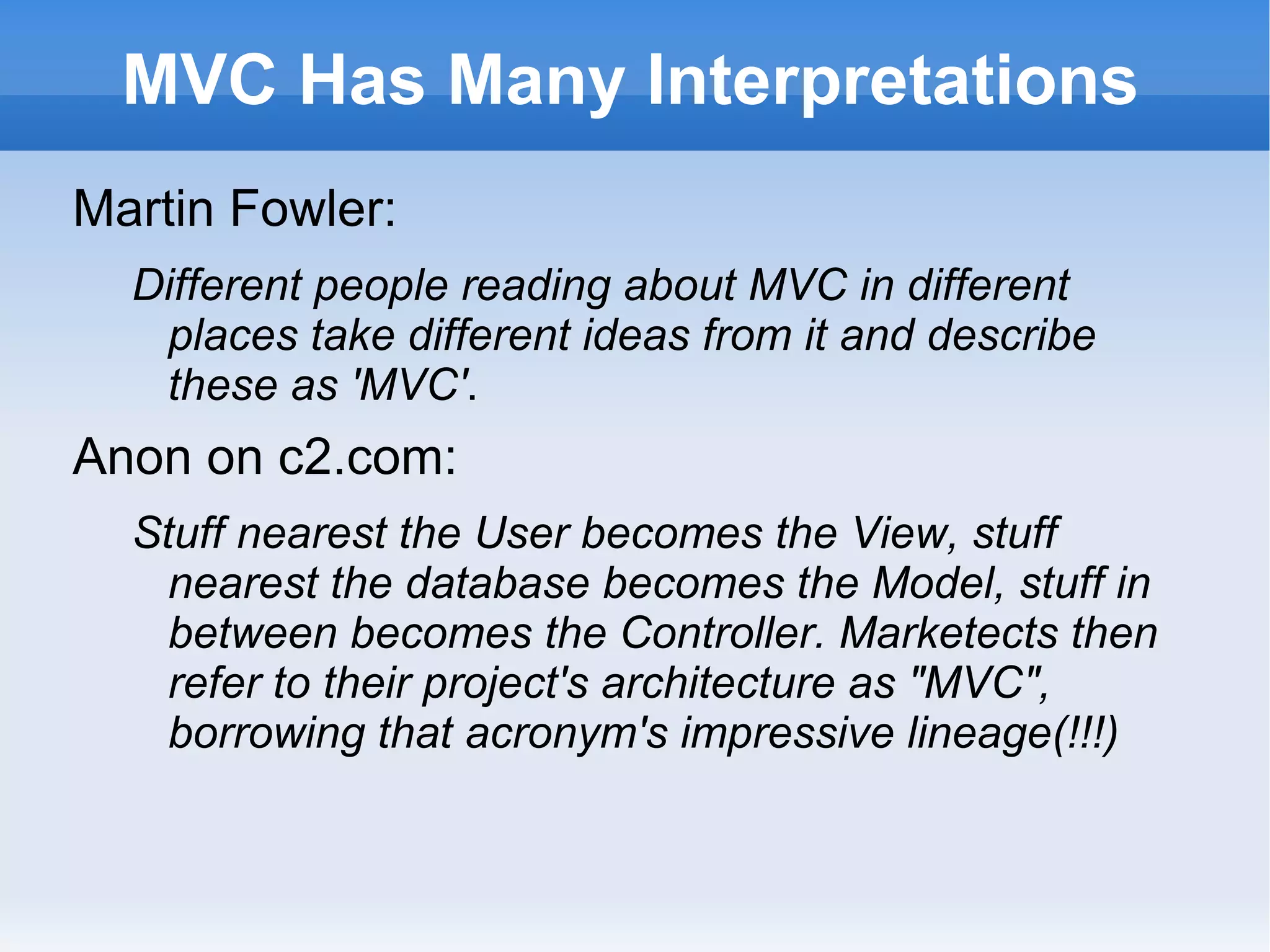 MVC Has Many Interpretations

Martin Fowler:

Different people reading about MVC in different places take different ideas from it and describe these as 'MVC'.

Anon on c2.com:

Stuff nearest the User becomes the View, stuff nearest the database becomes the Model, stuff in between becomes the Controller. Marketects then refer to their project's architecture as "MVC", borrowing that acronym's impressive lineage(!!!)